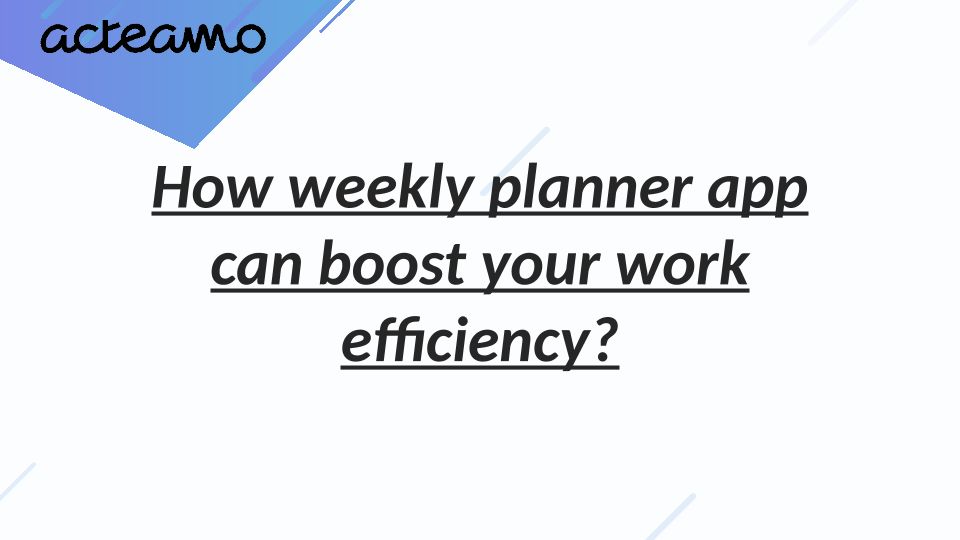 acteamo

How weekly planner app can boost your work efficiency?